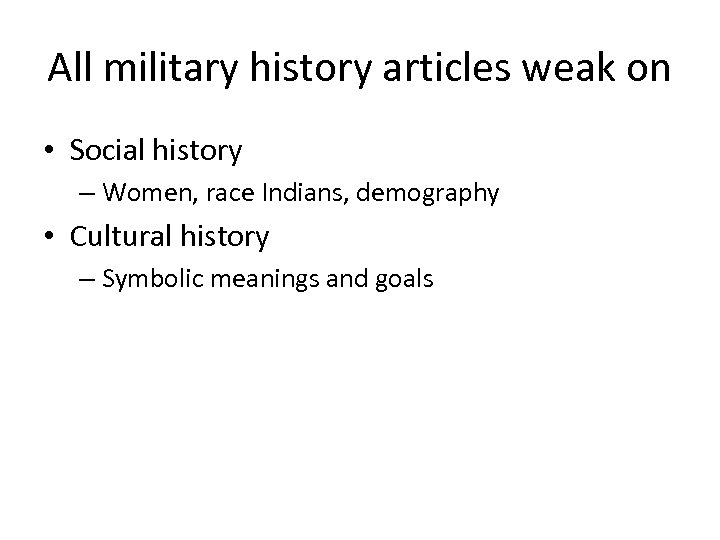 All military history articles weak on

• Social history
– Women, race Indians, demography
• Cultural history
– Symbolic meanings and goals